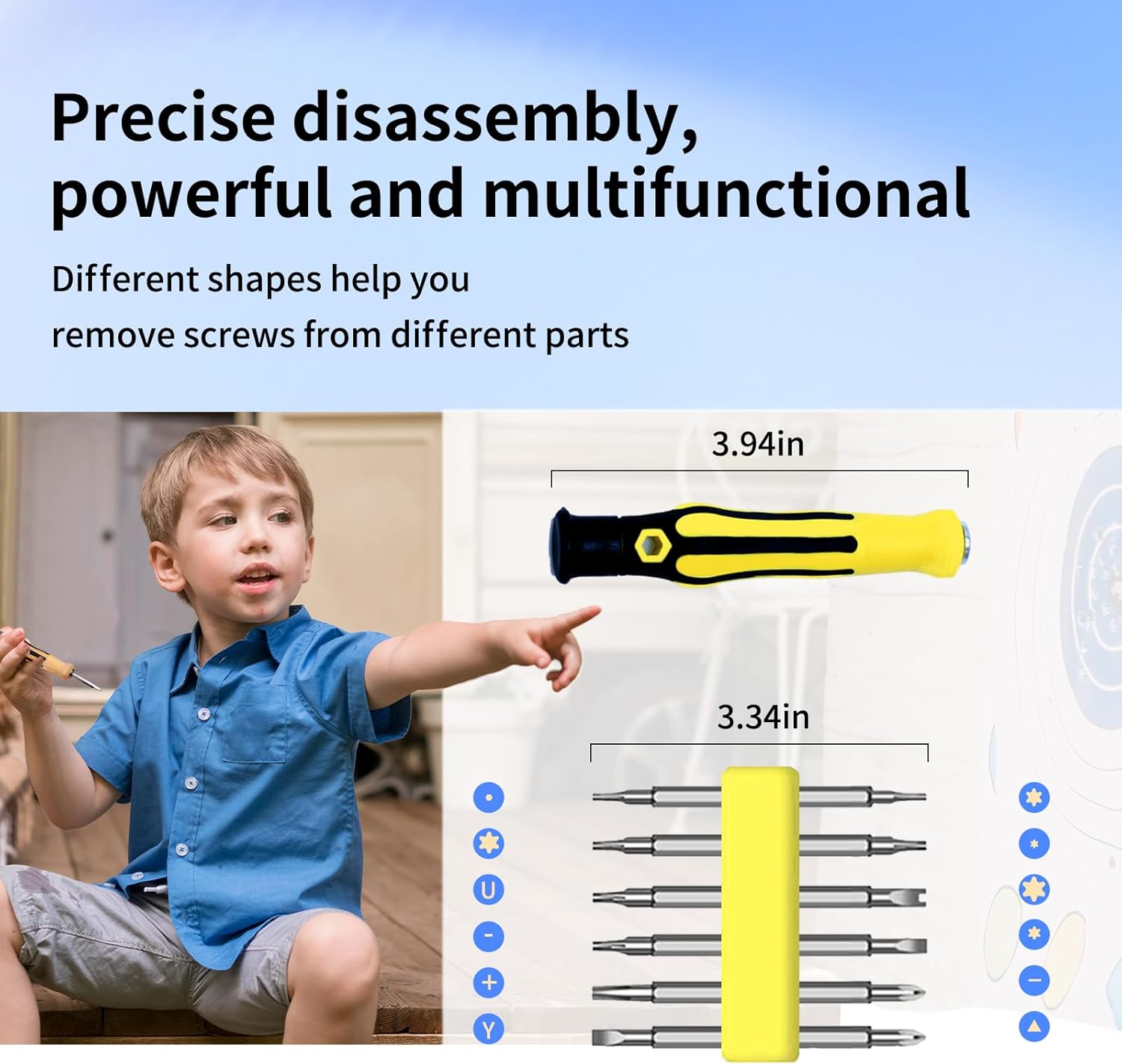 Precise disassembly, powerful and multifunctional

Different shapes help you remove screws from different parts

3.94in

3.34in

U

-

+

Y

-